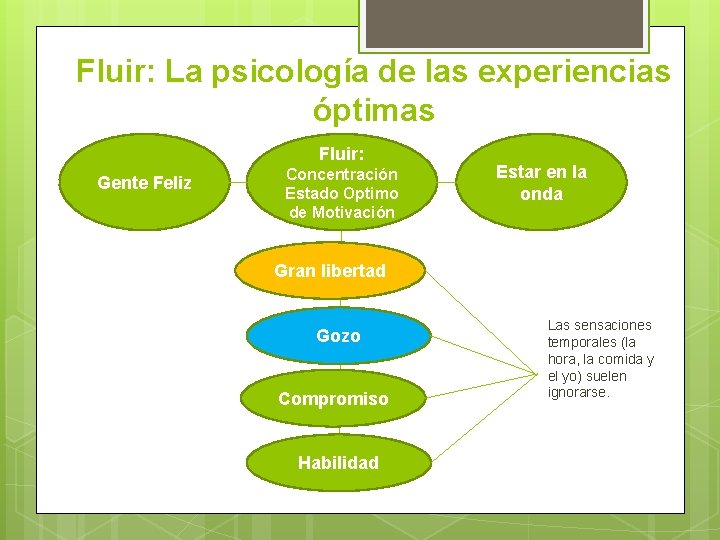 Fluir: La psicología de las experiencias óptimas

Gente Feliz

Fluir:
Concentración
Estado Optimo
de Motivación

Estar en la onda

Gran libertad

Gozo

Compromiso

Habilidad

Las sensaciones temporales (la hora, la comida y el yo) suelen ignorarse.